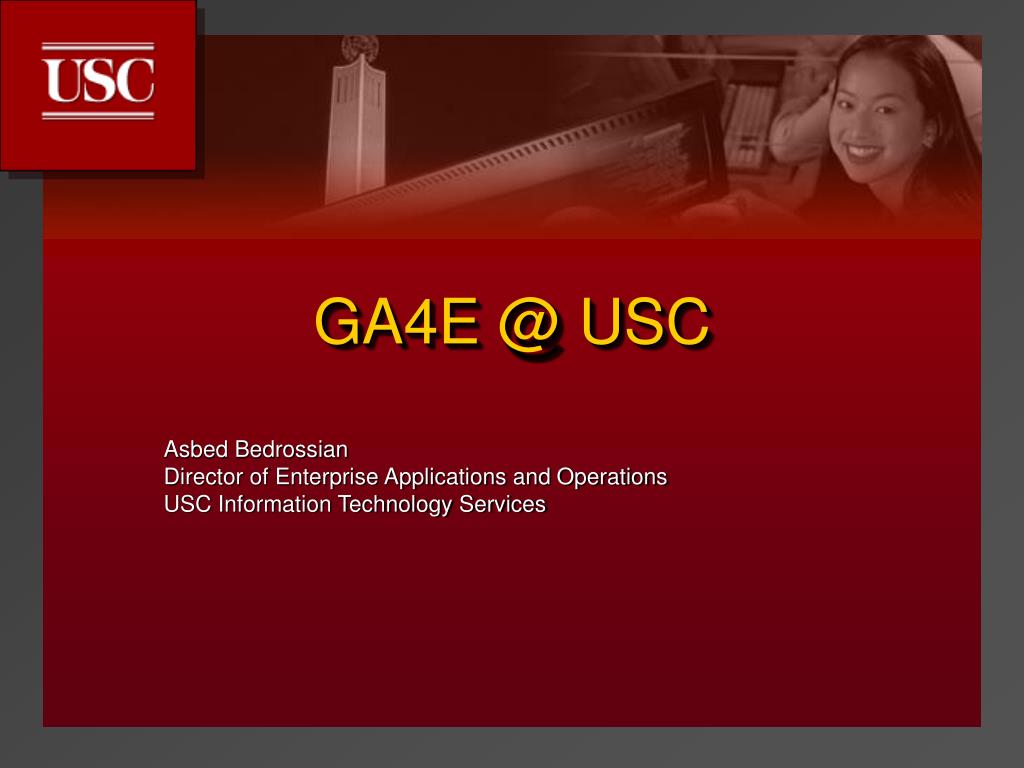 USC

GA4E @ USC

Asbed Bedrossian
Director of Enterprise Applications and Operations
USC Information Technology Services